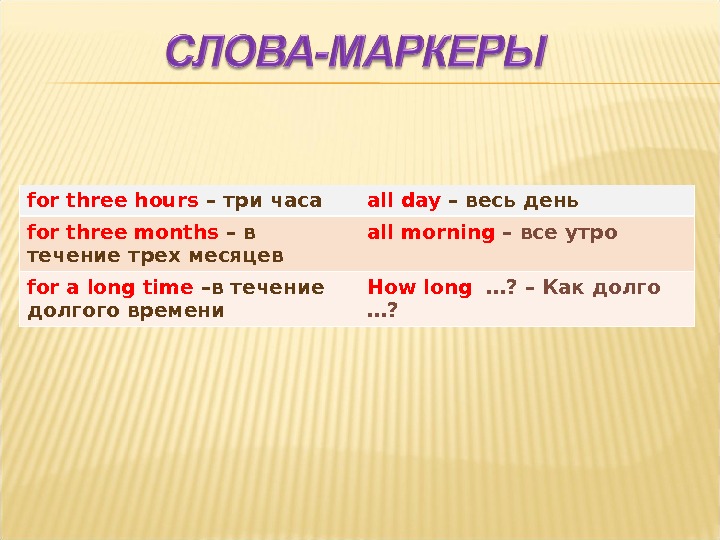 СЛОВА-МАРКЕРЫ

| | |
|---|---|
| for three hours – три часа | all day – весь день |
| for three months – в течение трех месяцев | all morning – все утро |
| for a long time –в течение долгого времени | How long …? – Как долго …? |